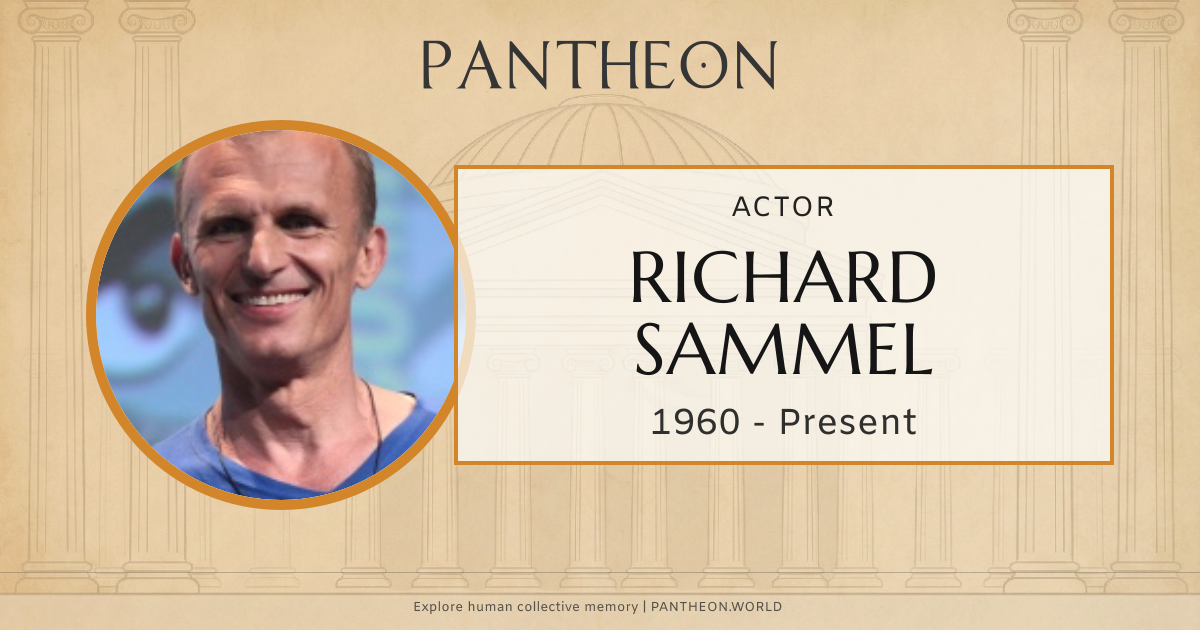 PANTHEON

ACTOR

RICHARD SAMMEL

1960 - Present

Explore human collective memory | PANTHEON.WORLD